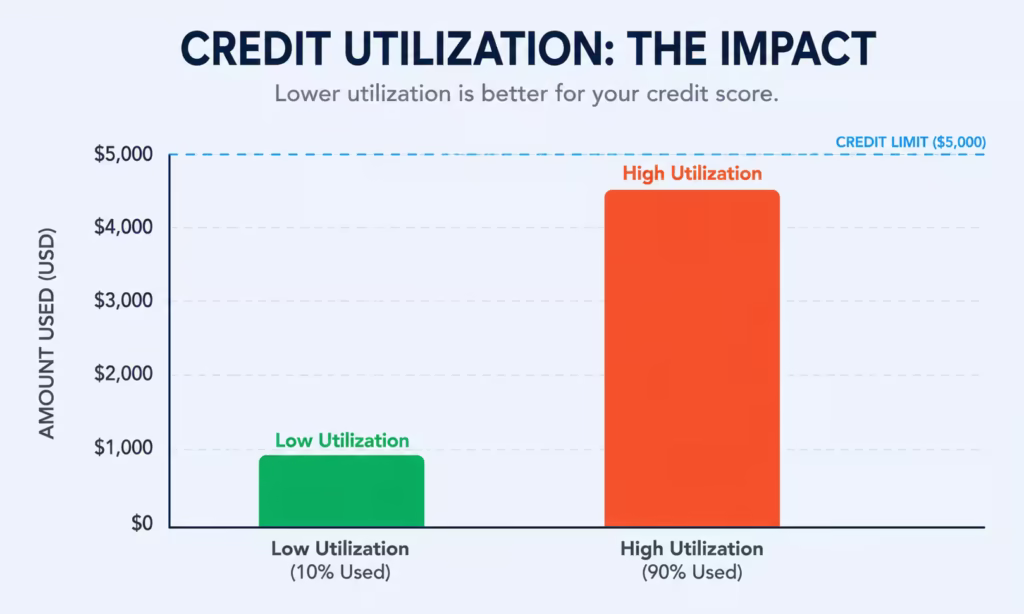 CREDIT UTILIZATION: THE IMPACT

Lower utilization is better for your credit score.

CREDIT LIMIT ($5,000)

AMOUNT USED (USD)

$5,000
$4,000
$3,000
$2,000
$1,000
$0

High Utilization

Low Utilization

Low Utilization
(10% Used)

High Utilization
(90% Used)